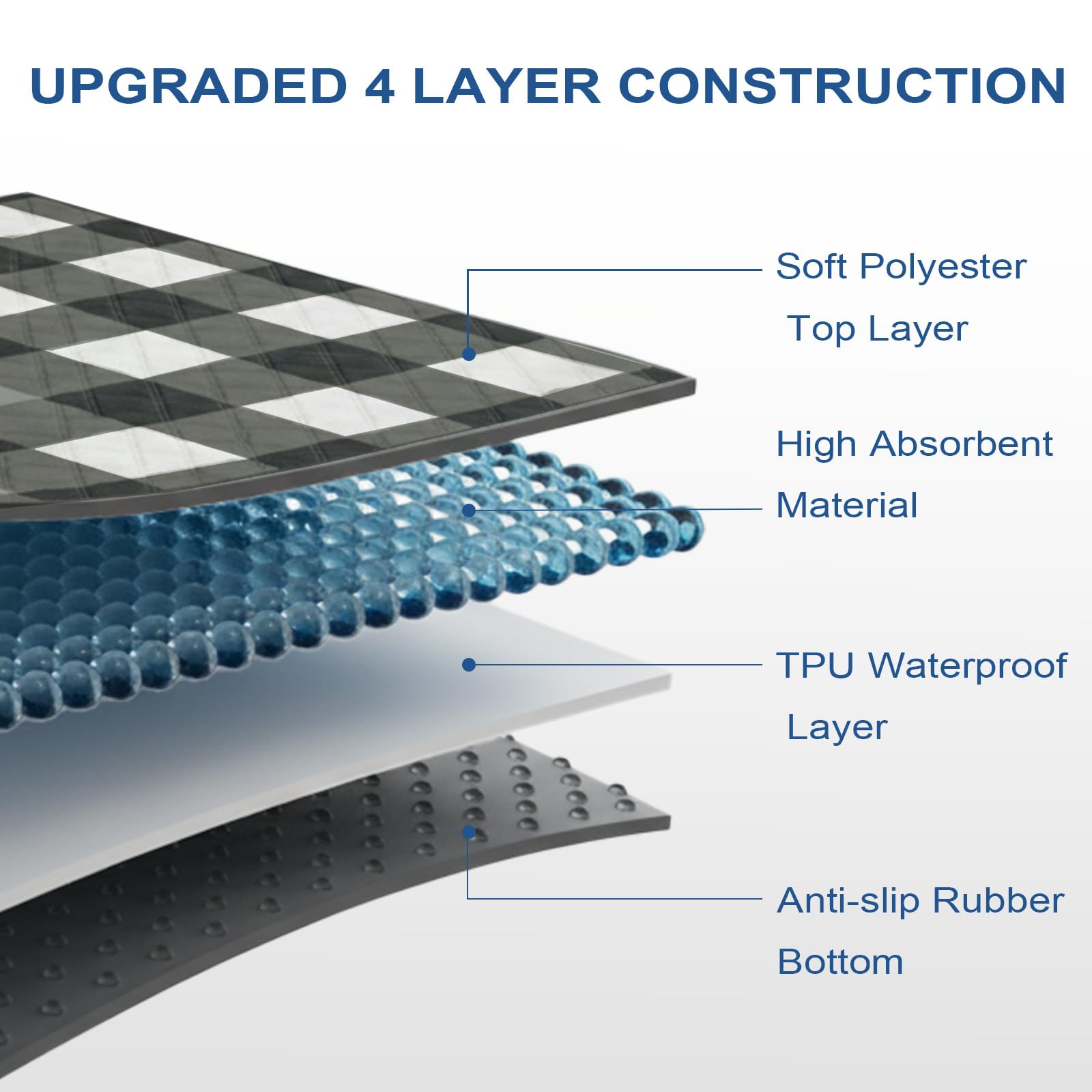 UPGRADED 4 LAYER CONSTRUCTION

Soft Polyester Top Layer

High Absorbent Material

TPU Waterproof Layer

Anti-slip Rubber Bottom